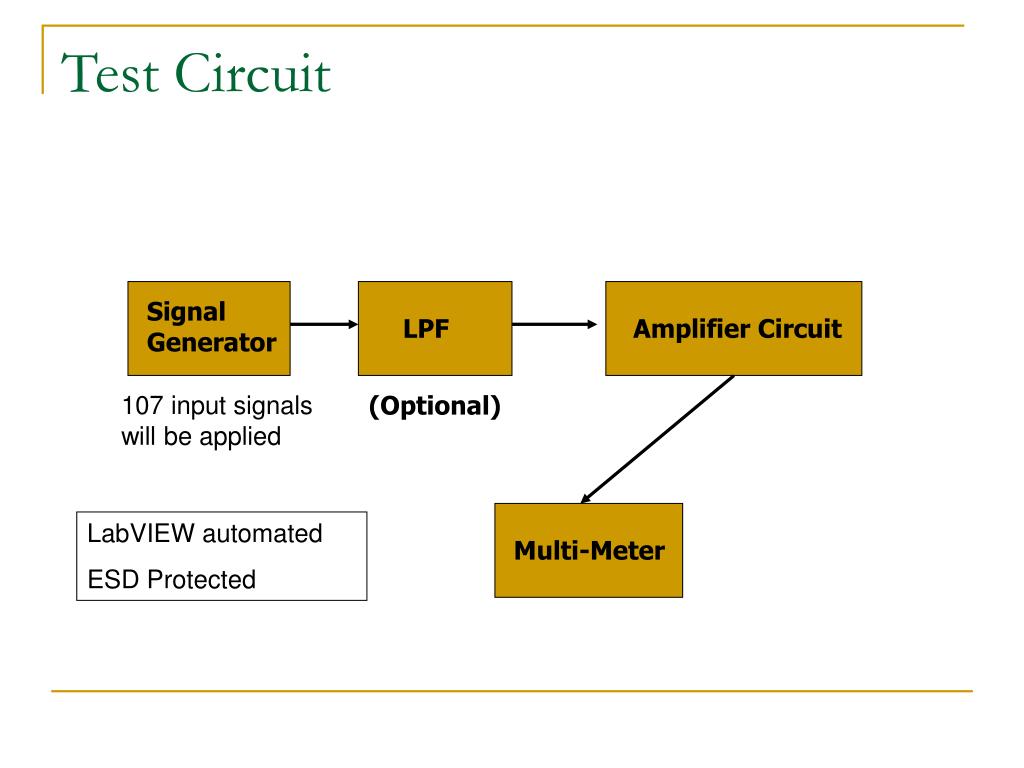 Test Circuit

Signal Generator

LPF

Amplifier Circuit

107 input signals will be applied

(Optional)

LabVIEW automated

ESD Protected

Multi-Meter